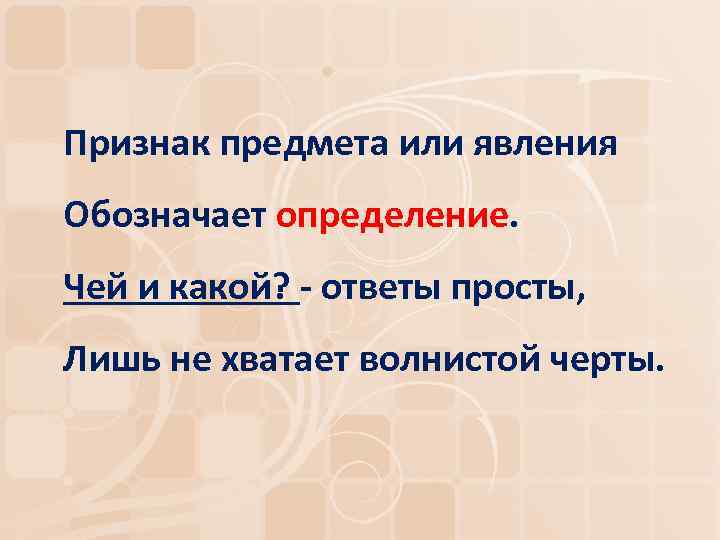 Признак предмета или явления

Обозначает определение.

Чей и какой? - ответы просты,

Лишь не хватает волнистой черты.